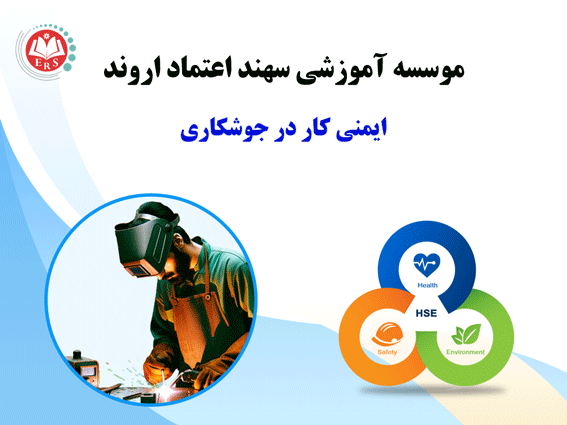 ERS

موسسه آموزشی سهند اعتماد اروند

ایمنی کار در جوشکاری

Health

HSE

Safety

Environment